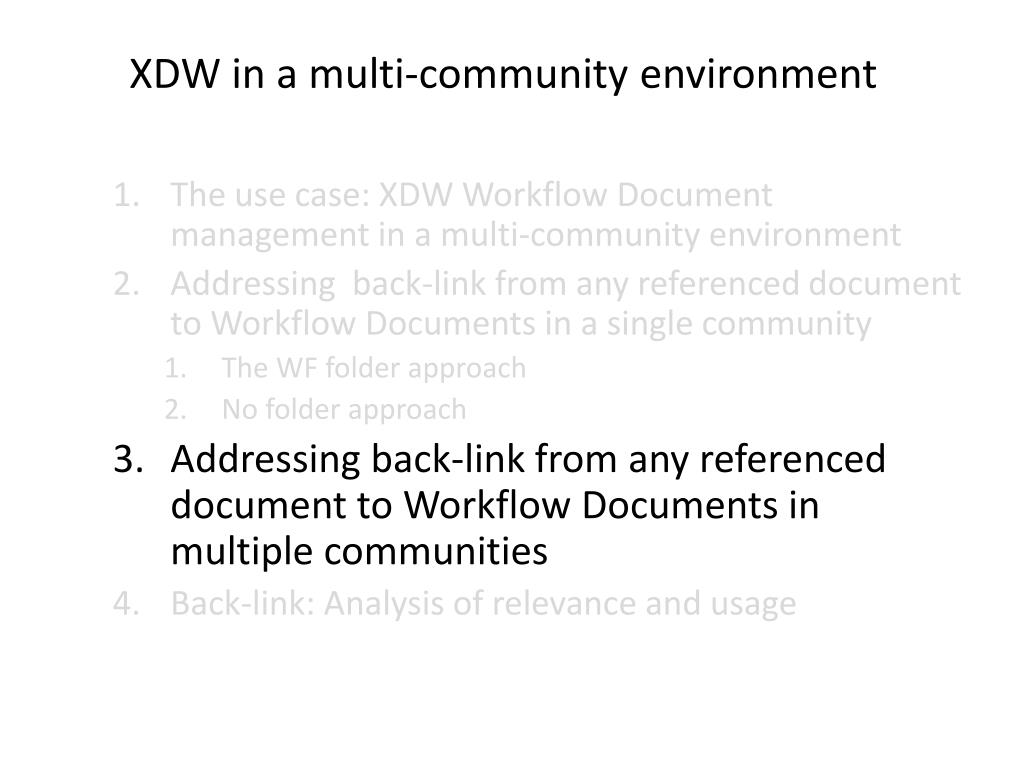 XDW in a multi-community environment

1. The use case: XDW Workflow Document management in a multi-community environment
2. Addressing back-link from any referenced document to Workflow Documents in a single community
   1. The WF folder approach
   2. No folder approach
3. Addressing back-link from any referenced document to Workflow Documents in multiple communities
4. Back-link: Analysis of relevance and usage